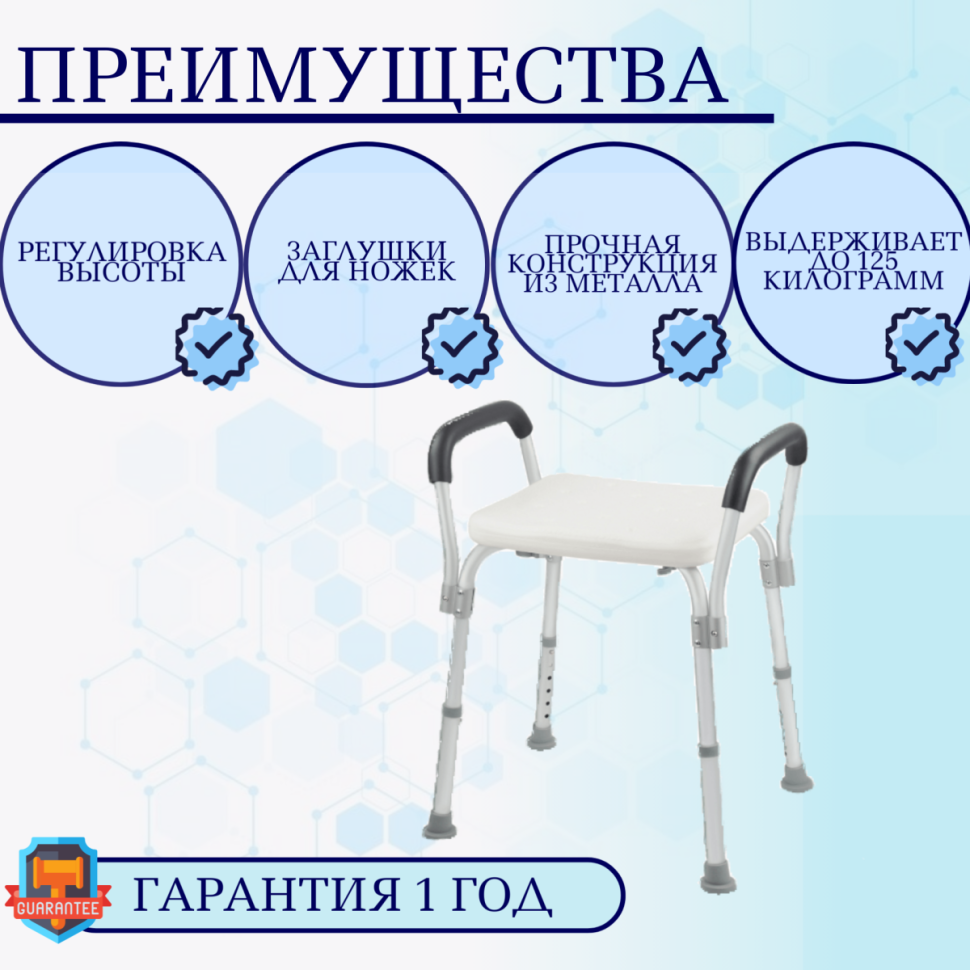 ПРЕИМУЩЕСТВА

РЕГУЛИРОВКА ВЫСОТЫ

ЗАГЛУШКИ ДЛЯ НОЖЕК

ПРОЧНАЯ КОНСТРУКЦИЯ ИЗ МЕТАЛЛА

ВЫДЕРЖИВАЕТ ДО 125 КИЛОГРАММ

GUARANTEE

ГАРАНТИЯ 1 ГОД